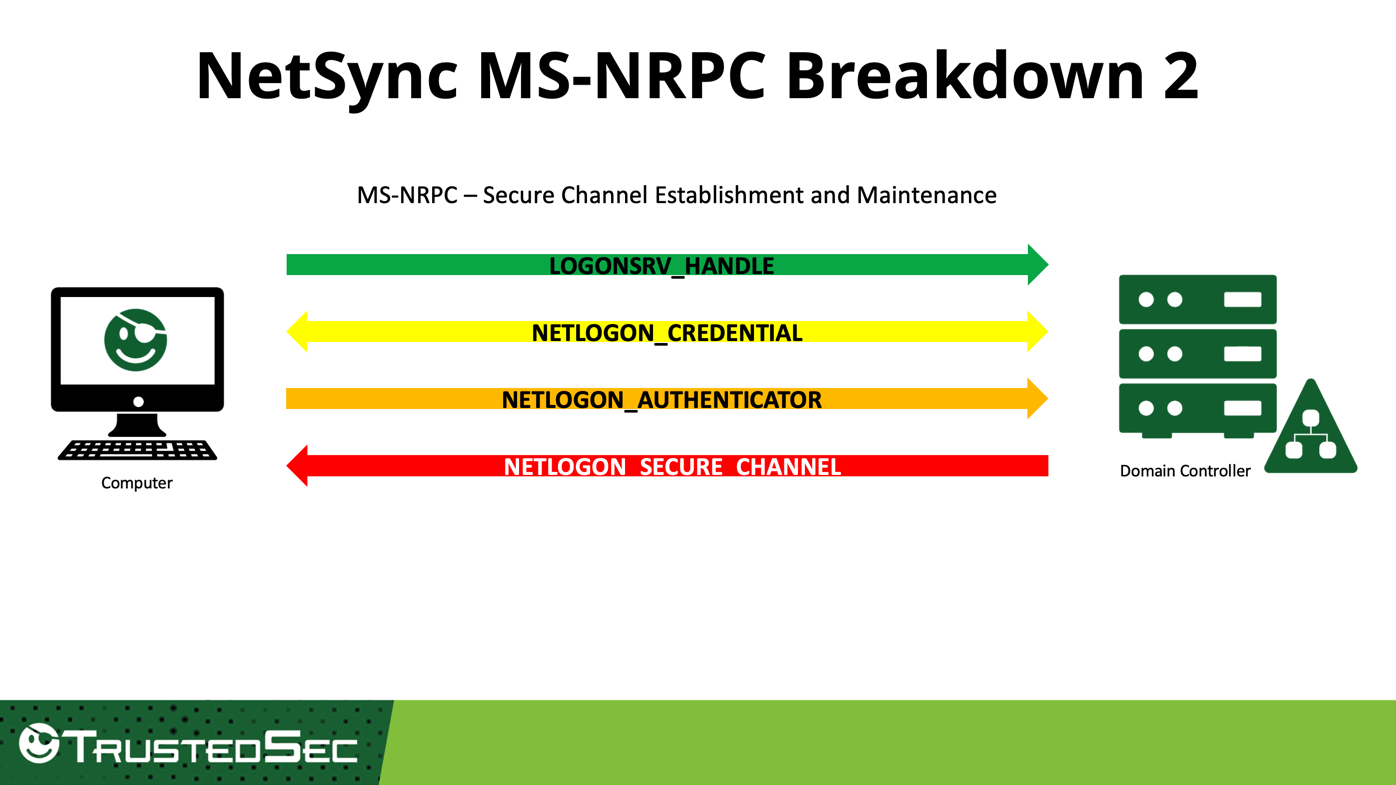 NetSync MS-NRPC Breakdown 2

MS-NRPC – Secure Channel Establishment and Maintenance

LOGONSRV_HANDLE

NETLOGON_CREDENTIAL

NETLOGON_AUTHENTICATOR

NETLOGON_SECURE_CHANNEL

Computer

Domain Controller

TRUSTEDSEC